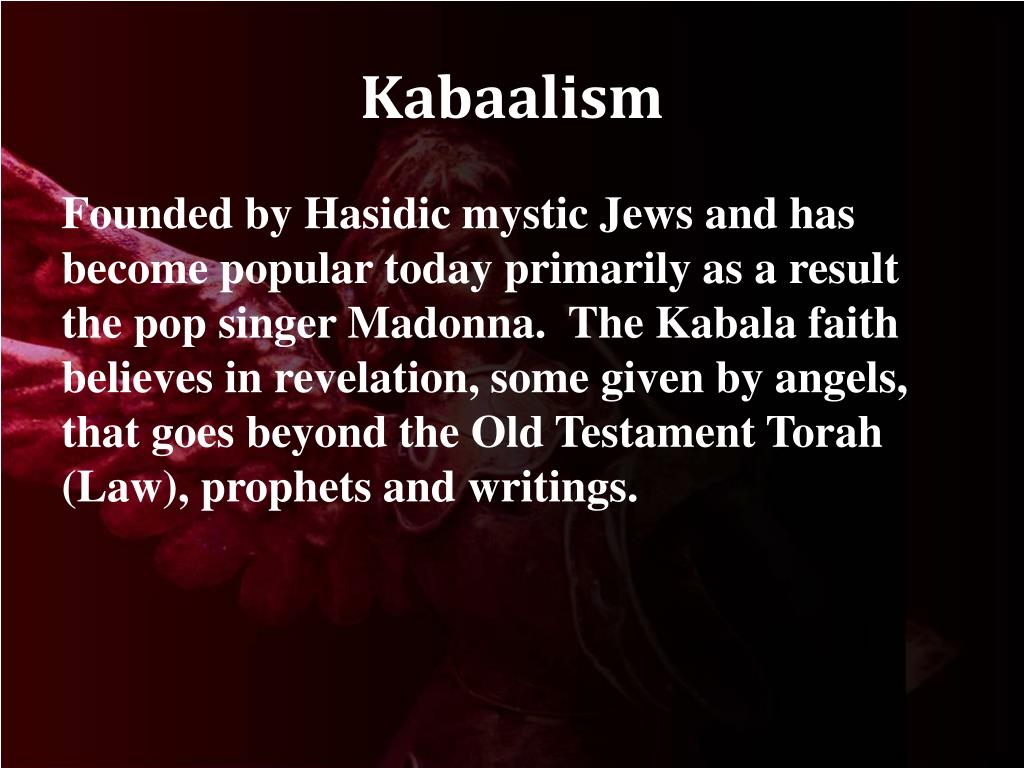 Kabaalism

Founded by Hasidic mystic Jews and has become popular today primarily as a result the pop singer Madonna.  The Kabala faith believes in revelation, some given by angels, that goes beyond the Old Testament Torah (Law), prophets and writings.